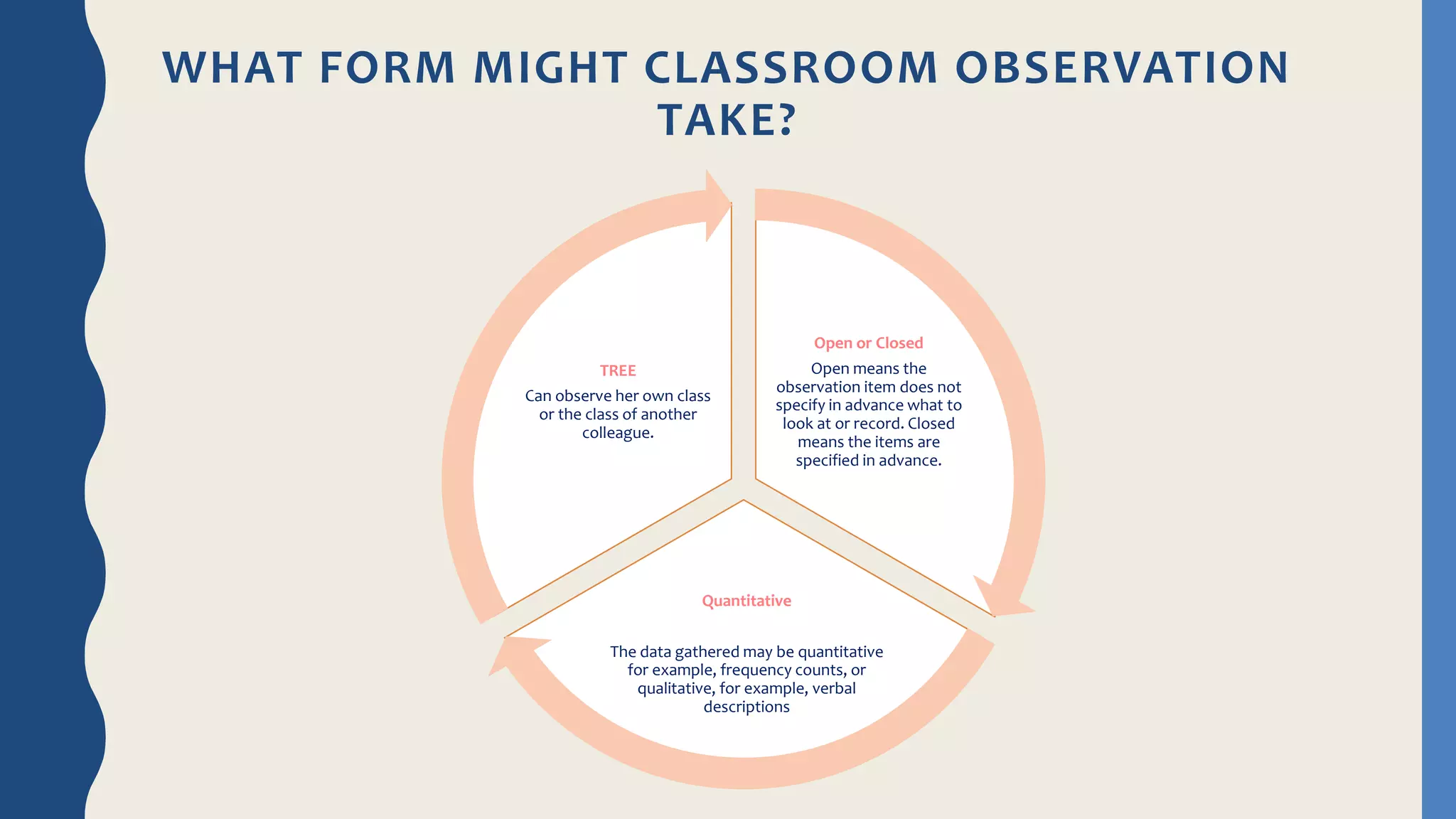 WHAT FORM MIGHT CLASSROOM OBSERVATION TAKE?

TREE

Can observe her own class or the class of another colleague.

Open or Closed

Open means the observation item does not specify in advance what to look at or record. Closed means the items are specified in advance.

Quantitative

The data gathered may be quantitative for example, frequency counts, or qualitative, for example, verbal descriptions